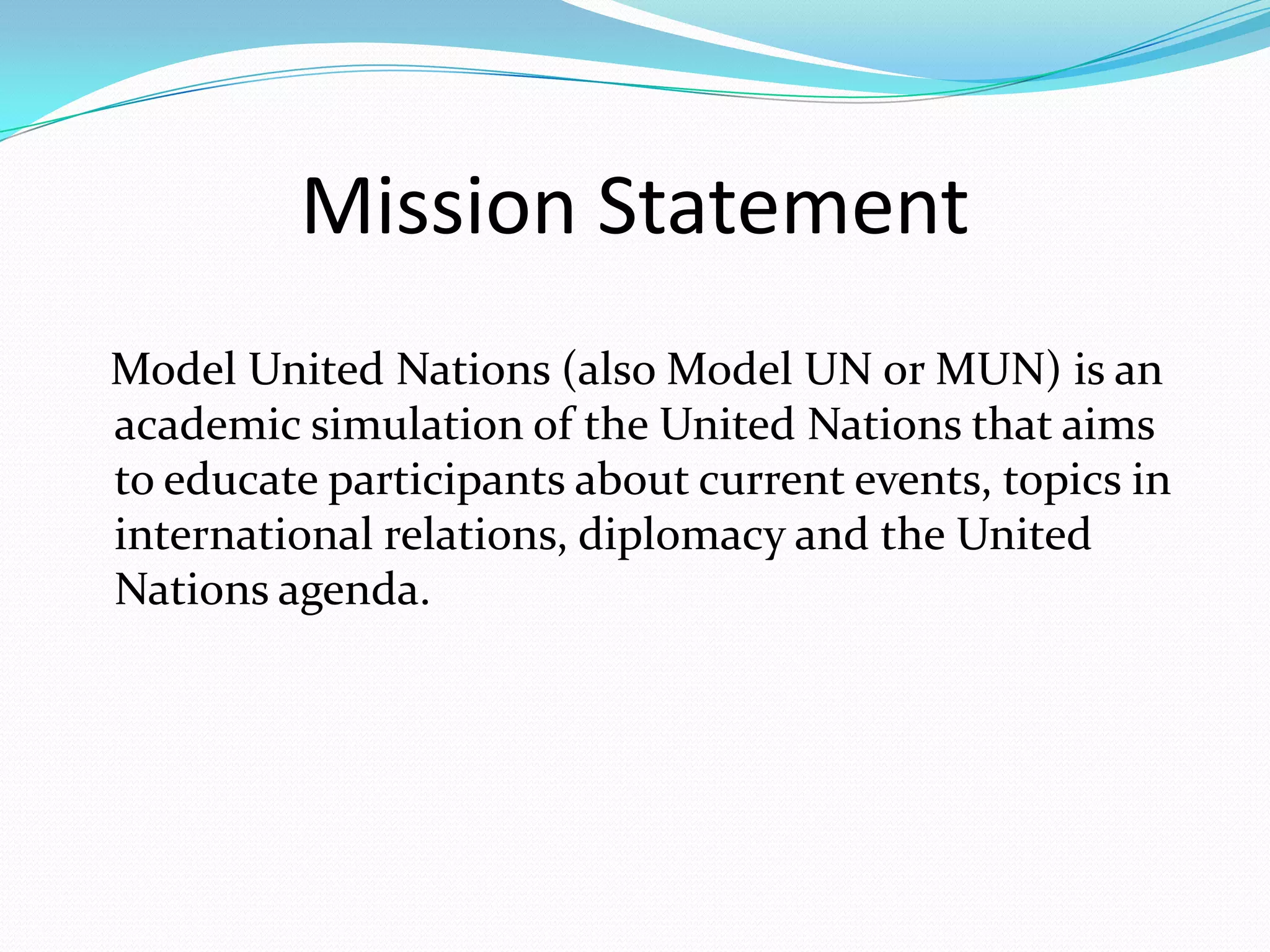 Mission Statement

Model United Nations (also Model UN or MUN) is an academic simulation of the United Nations that aims to educate participants about current events, topics in international relations, diplomacy and the United Nations agenda.